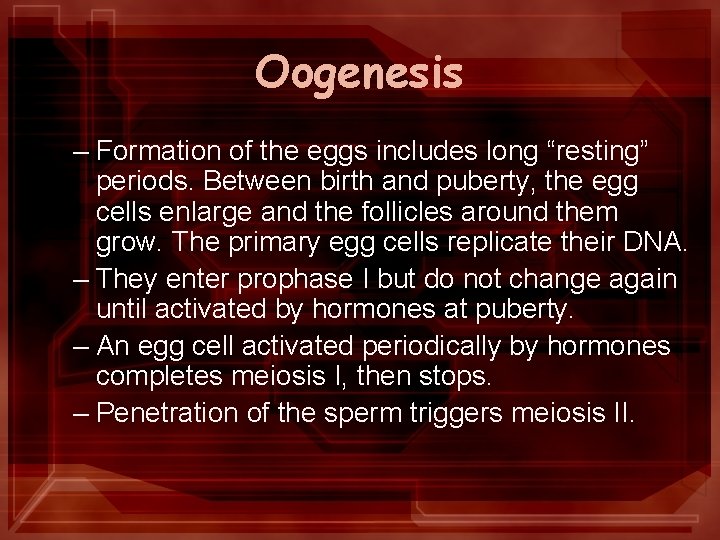 Oogenesis

– Formation of the eggs includes long “resting” periods. Between birth and puberty, the egg cells enlarge and the follicles around them grow. The primary egg cells replicate their DNA.
– They enter prophase I but do not change again until activated by hormones at puberty.
– An egg cell activated periodically by hormones completes meiosis I, then stops.
– Penetration of the sperm triggers meiosis II.